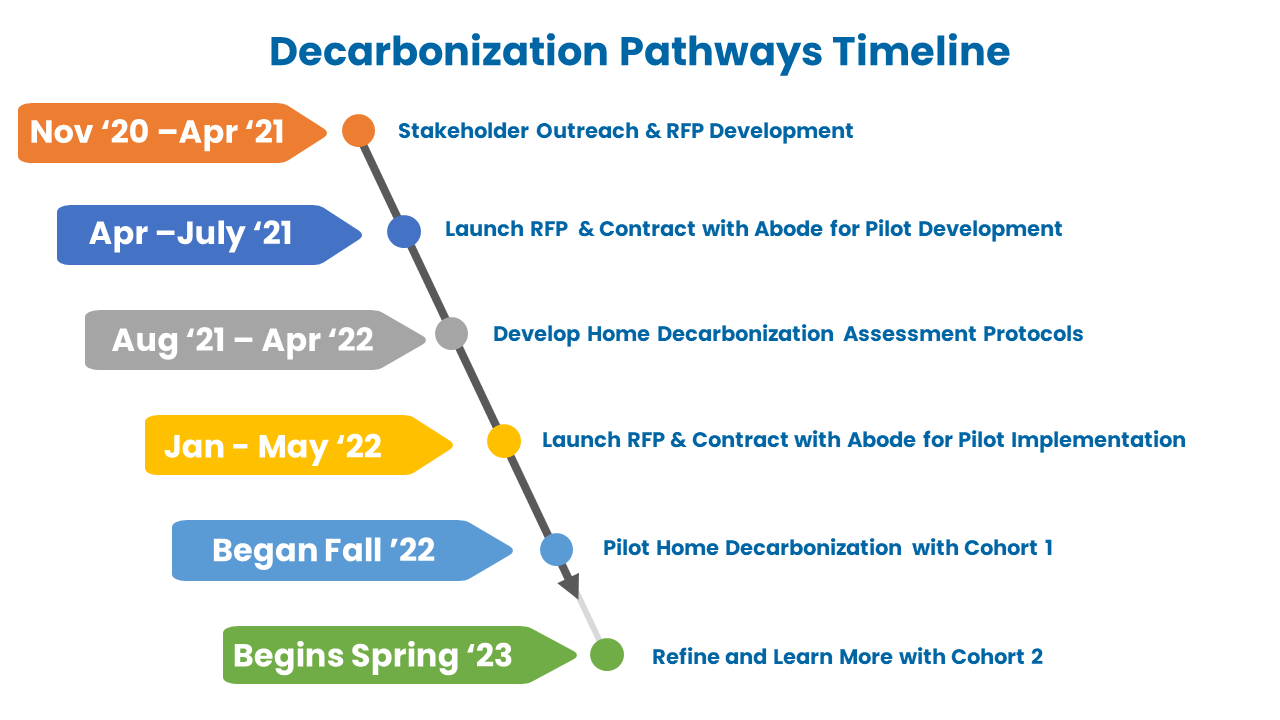 Decarbonization Pathways Timeline

Nov ‘20 –Apr ‘21

Stakeholder Outreach & RFP Development

Apr –July ‘21

Launch RFP & Contract with Abode for Pilot Development

Aug ‘21 – Apr ‘22

Develop Home Decarbonization Assessment Protocols

Jan - May ‘22

Launch RFP & Contract with Abode for Pilot Implementation

Began Fall ’22

Pilot Home Decarbonization with Cohort 1

Begins Spring ‘23

Refine and Learn More with Cohort 2